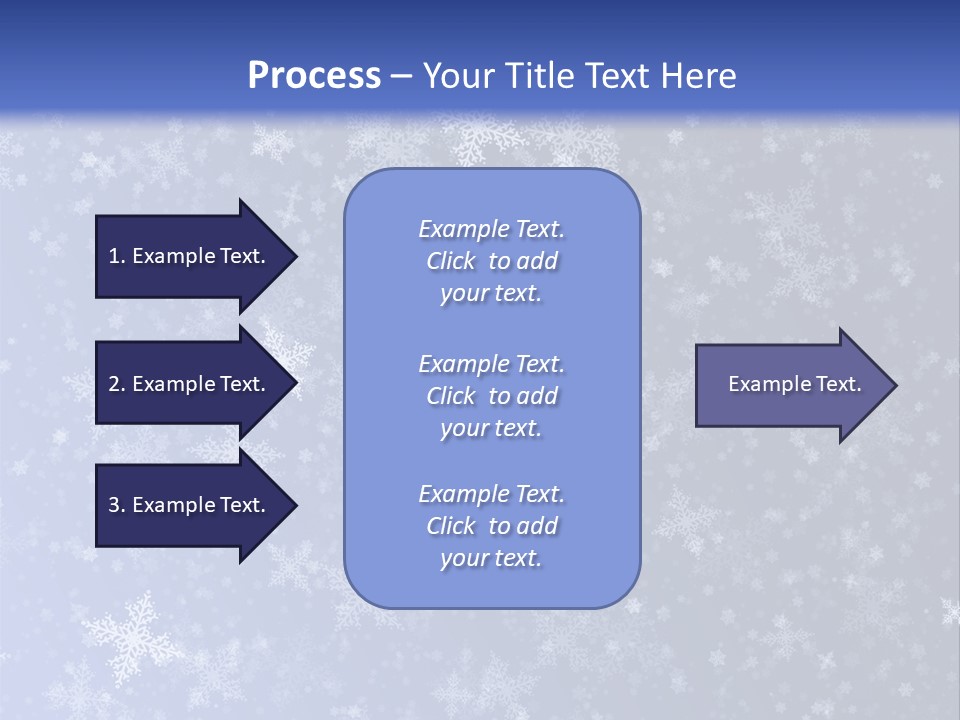 Process – Your Title Text Here

1. Example Text.

2. Example Text.

3. Example Text.

Example Text. Click to add your text.

Example Text. Click to add your text.

Example Text. Click to add your text.

Example Text.